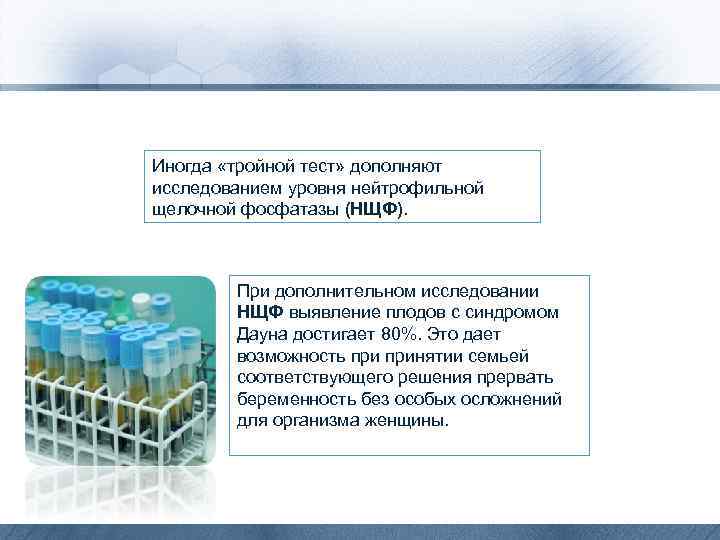 Иногда «тройной тест» дополняют исследованием уровня нейтрофильной щелочной фосфатазы (НЩФ).

При дополнительном исследовании НЩФ выявление плодов с синдромом Дауна достигает 80%. Это дает возможность при принятии семьей соответствующего решения прервать беременность без особых осложнений для организма женщины.